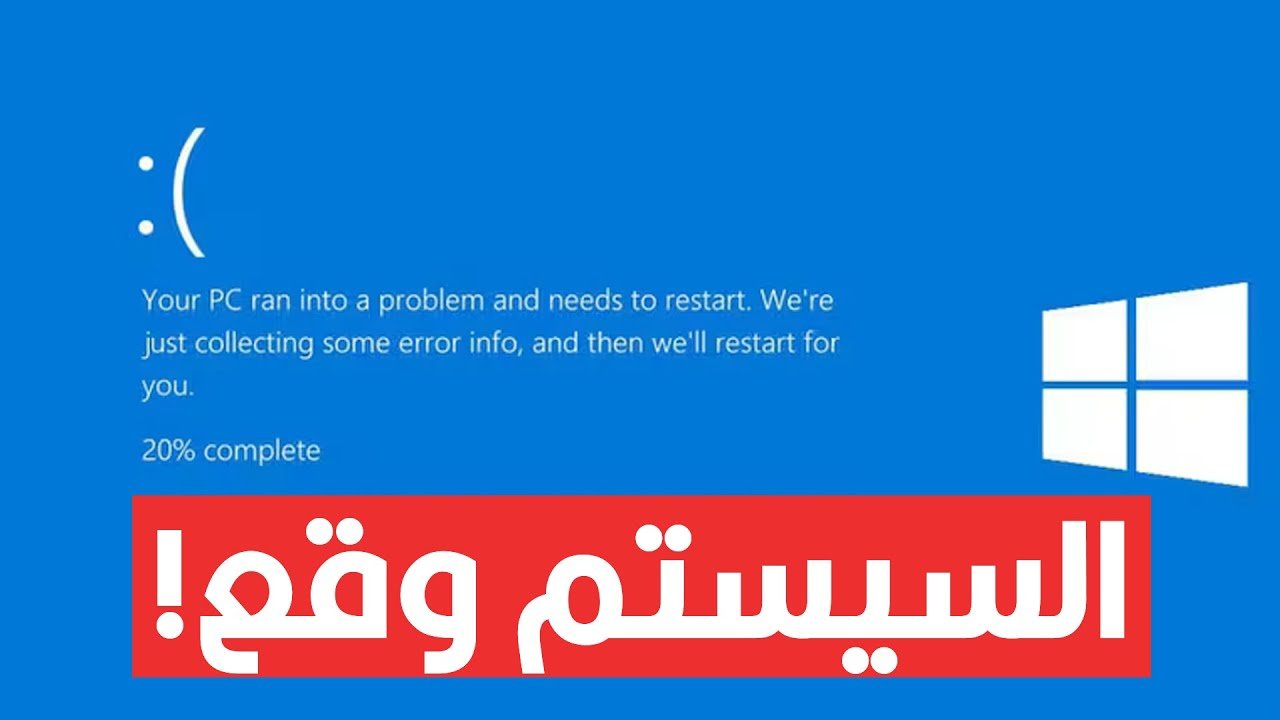 :(

Your PC ran into a problem and needs to restart. We're just collecting some error info, and then we'll restart for you.

20% complete

السيستم وقع!